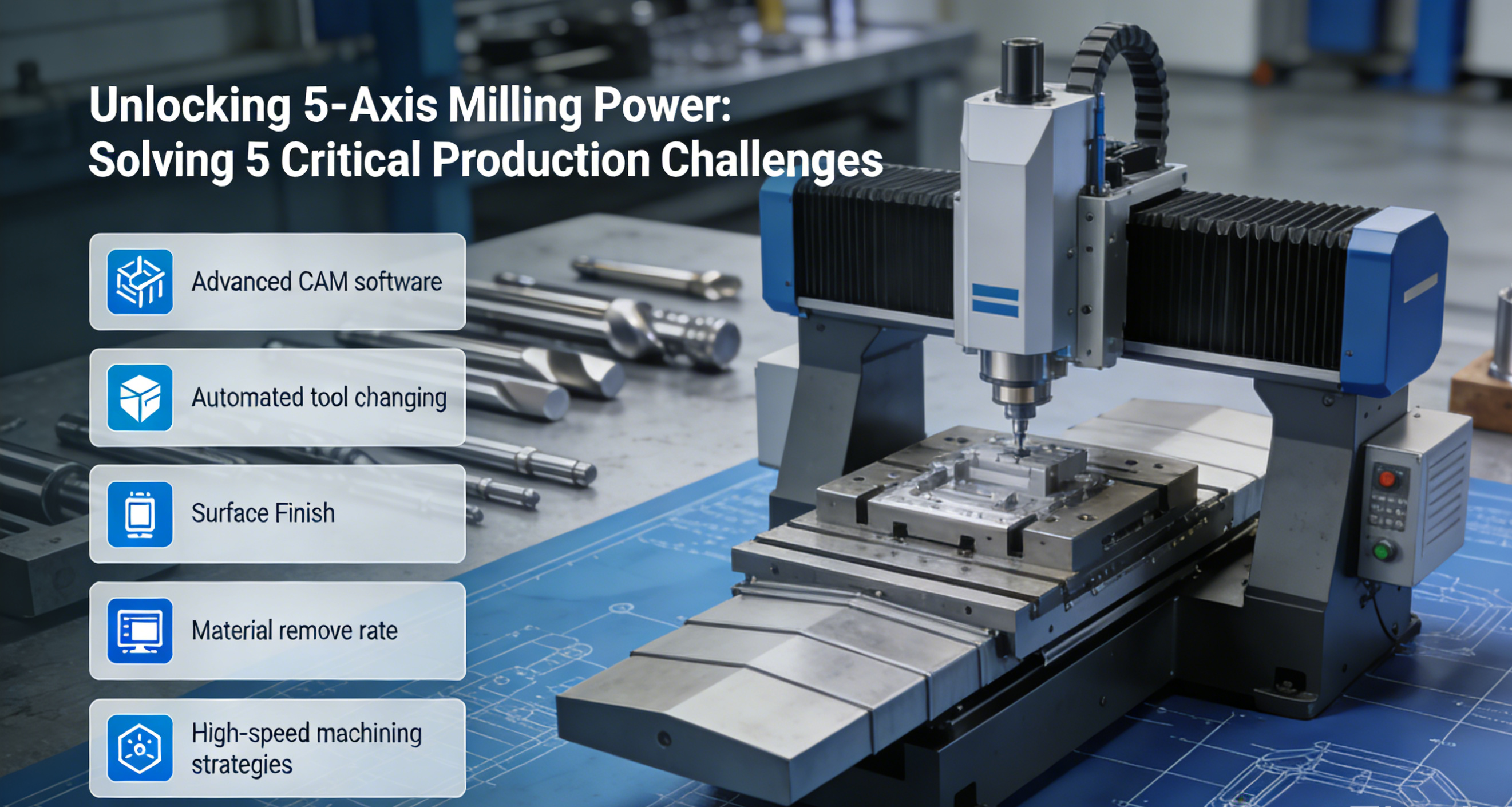 Unlocking 5-Axis Milling Power: Solving 5 Critical Production Challenges

Advanced CAM software

Automated tool changing

Surface Finish

Material remove rate

High-speed machining strategies